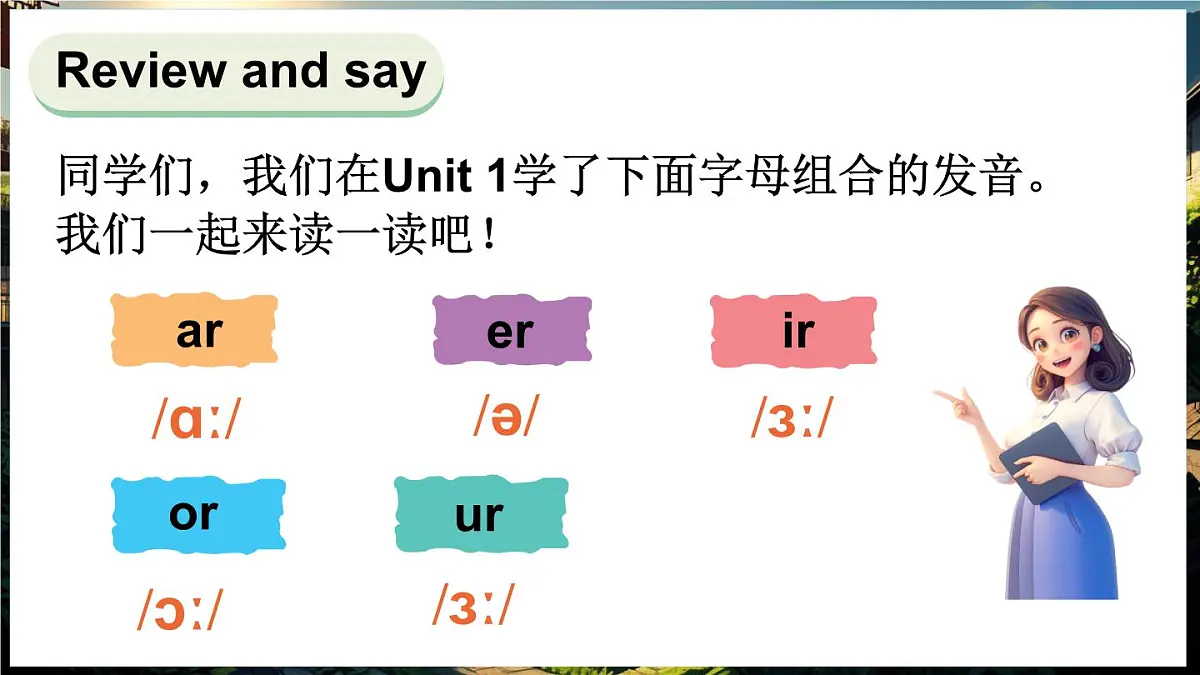 Review and say

同学们，我们在Unit 1学了下面字母组合的发音。我们一起来读一读吧！

ar
/ɑː/

er
/ə/

ir
/ɜː/

or
/ɔː/

ur
/ɜː/